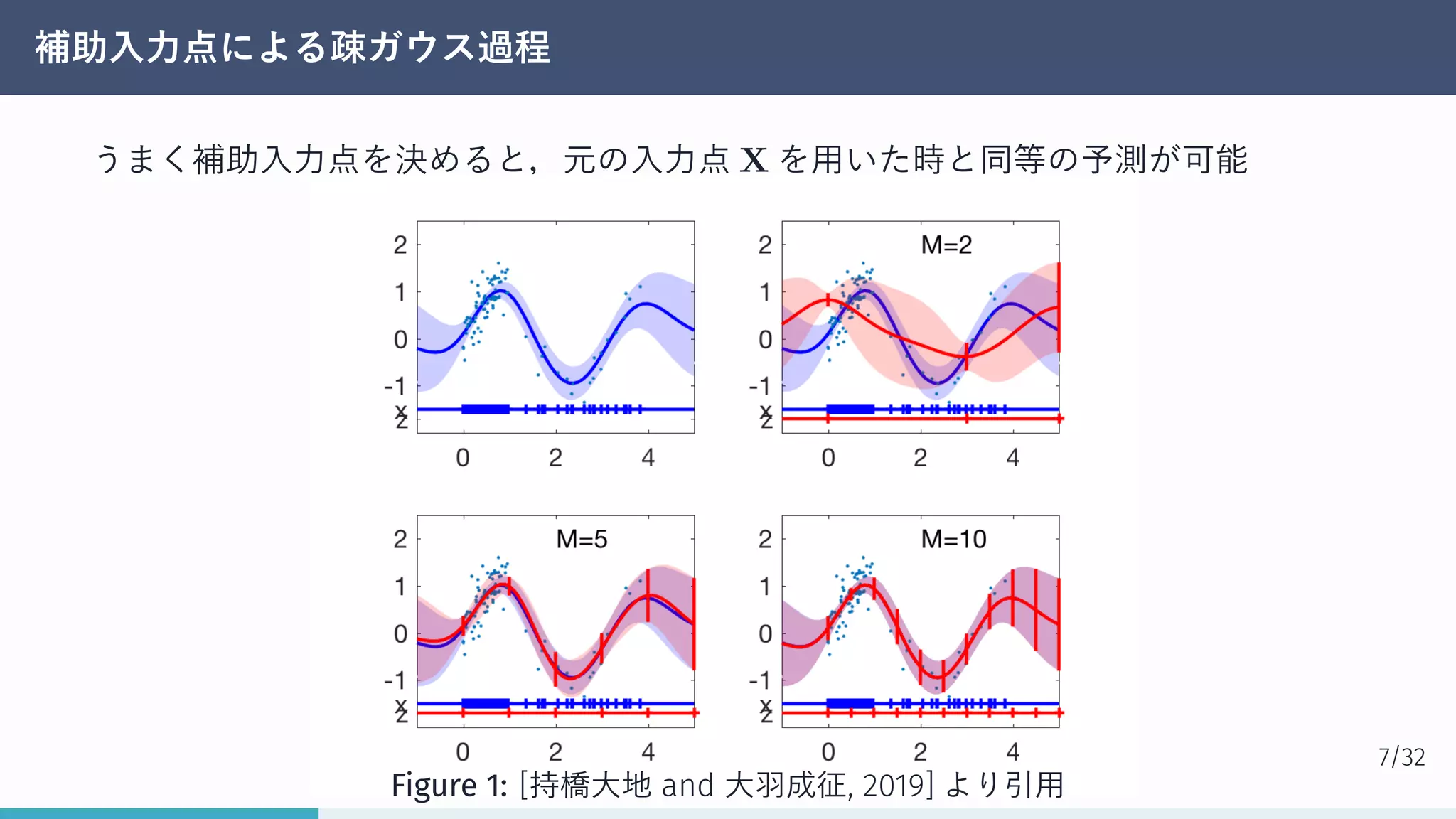 補助入力点による疎ガウス過程

うまく補助入力点を決めると，元の入力点 $\mathbf{X}$ を用いた時と同等の予測が可能

2
1
0
-1
X
Z
0 2 4

M=2
2
1
0
-1
X
Z
0 2 4

M=5
2
1
0
-1
X
Z
0 2 4

M=10
2
1
0
-1
X
Z
0 2 4

Figure 1: [持橋大地 and 大羽成征, 2019] より引用

7/32